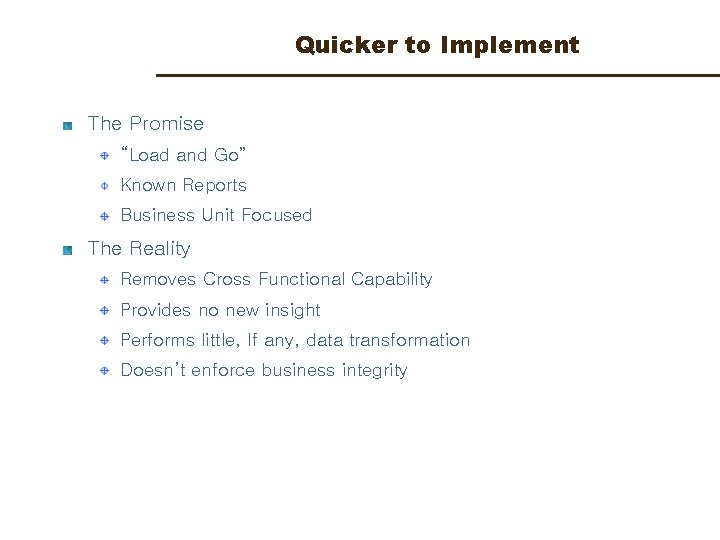 Quicker to Implement

The Promise

“Load and Go”

Known Reports

Business Unit Focused

The Reality

Removes Cross Functional Capability

Provides no new insight

Performs little, If any, data transformation

Doesn’t enforce business integrity